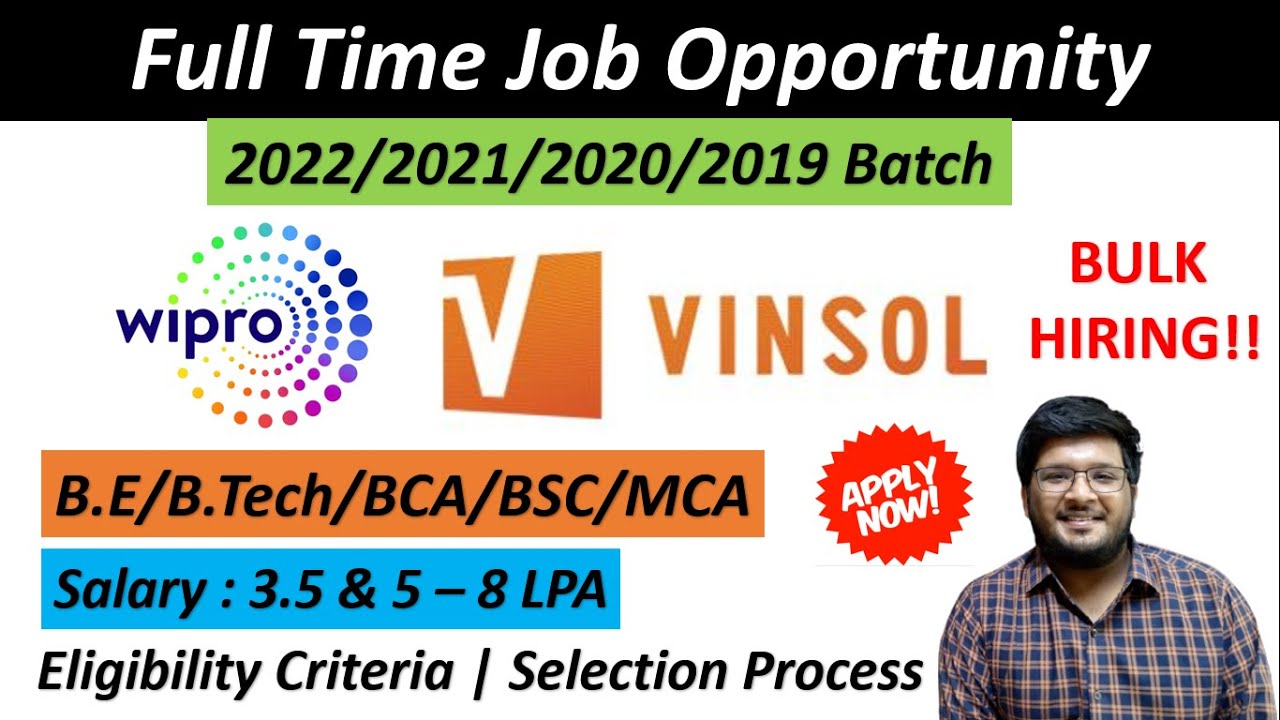 Full Time Job Opportunity

2022/2021/2020/2019 Batch

wipro

VINSOL

BULK HIRING!!

B.E/B.Tech/BCA/BSC/MCA

APPLY NOW!

Salary : 3.5 & 5 – 8 LPA

Eligibility Criteria | Selection Process